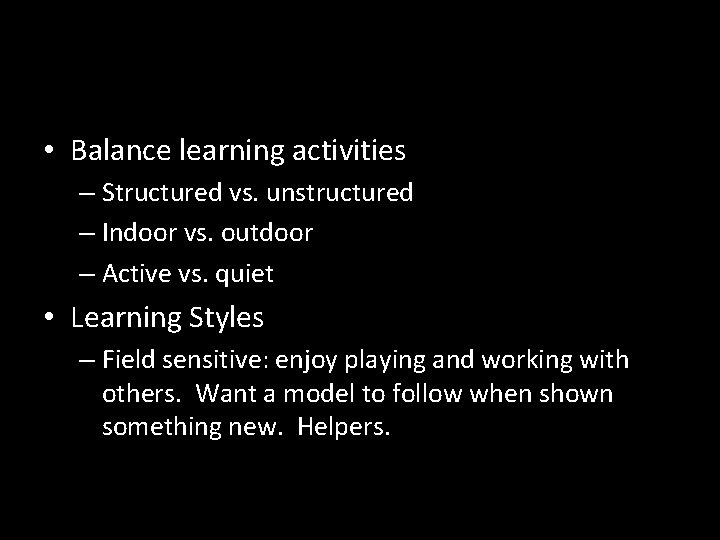 • Balance learning activities
– Structured vs. unstructured
– Indoor vs. outdoor
– Active vs. quiet
• Learning Styles
– Field sensitive: enjoy playing and working with others. Want a model to follow when shown something new. Helpers.